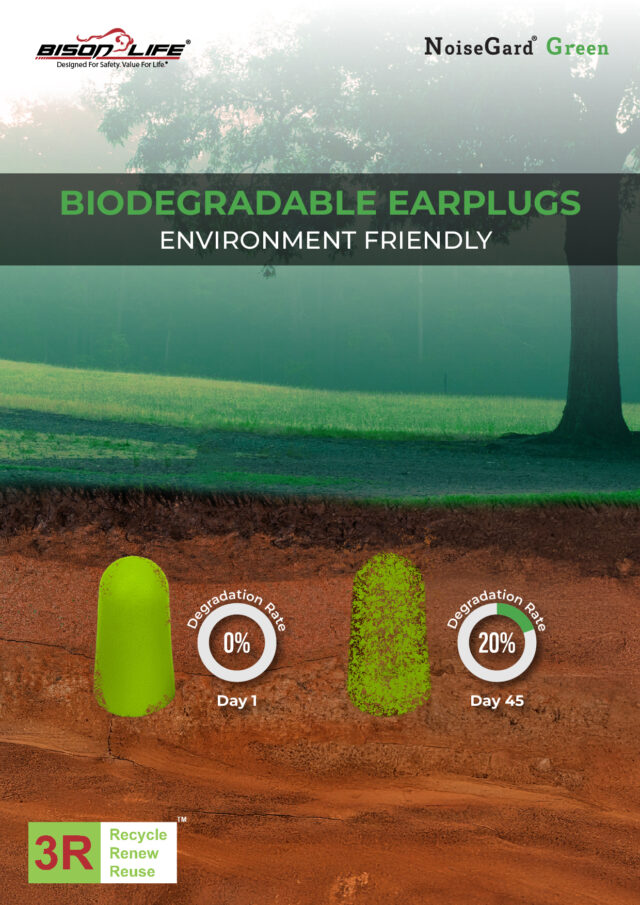 BISON LIFE®
Designed For Safety. Value For Life.®

NoiseGard® Green

BIODEGRADABLE EARPLUGS
ENVIRONMENT FRIENDLY

Degradation Rate
0%
Day 1

Degradation Rate
20%
Day 45

3R Recycle Renew Reuse ™